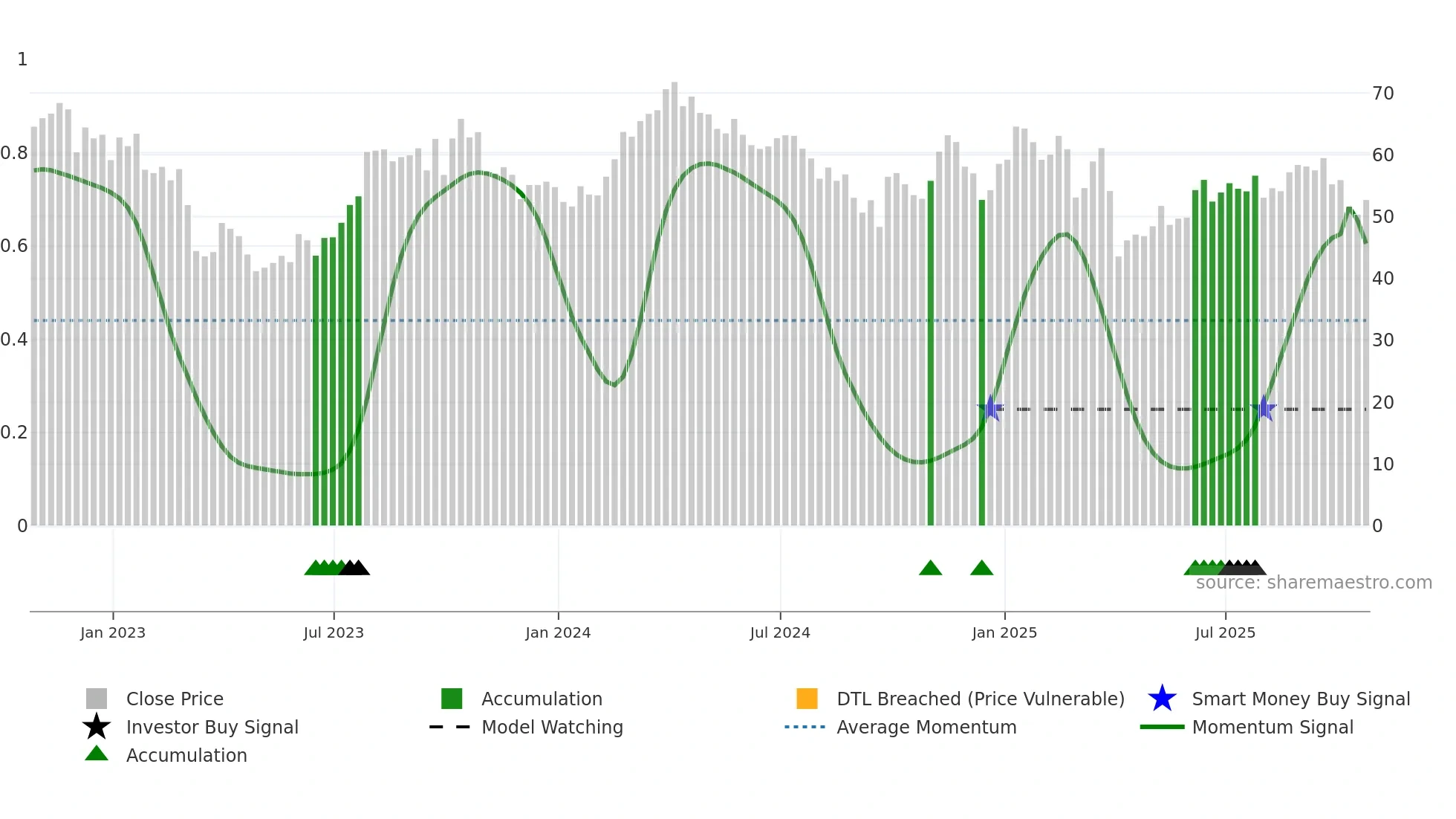 1
0.8
0.6
0.4
0.2
0

70
60
50
40
30
20
10
0

source: sharemaestro.com

Jan 2023
Jul 2023
Jan 2024
Jul 2024
Jan 2025
Jul 2025

Close Price
Investor Buy Signal
Accumulation
Accumulation
Model Watching
DTL Breached (Price Vulnerable)
Average Momentum
Smart Money Buy Signal
Momentum Signal